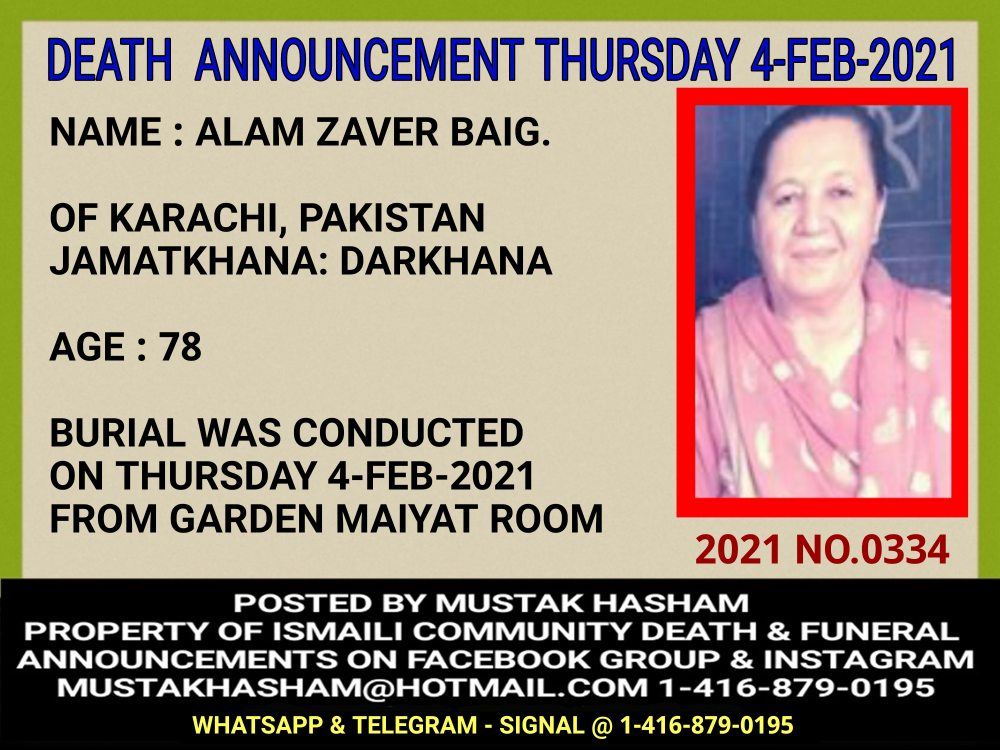 DEATH ANNOUNCEMENT THURSDAY 4-FEB-2021

NAME : ALAM ZAVER BAIG.

OF KARACHI, PAKISTAN
JAMATKHANA: DARKHANA

AGE : 78

BURIAL WAS CONDUCTED
ON THURSDAY 4-FEB-2021
FROM GARDEN MAIYAT ROOM

2021 NO.0334

POSTED BY MUSTAK HASHAM
PROPERTY OF ISMAILI COMMUNITY DEATH & FUNERAL
ANNOUNCEMENTS ON FACEBOOK GROUP & INSTAGRAM
MUSTAKHASHAM@HOTMAIL.COM 1-416-879-0195
WHATSAPP & TELEGRAM - SIGNAL @ 1-416-879-0195